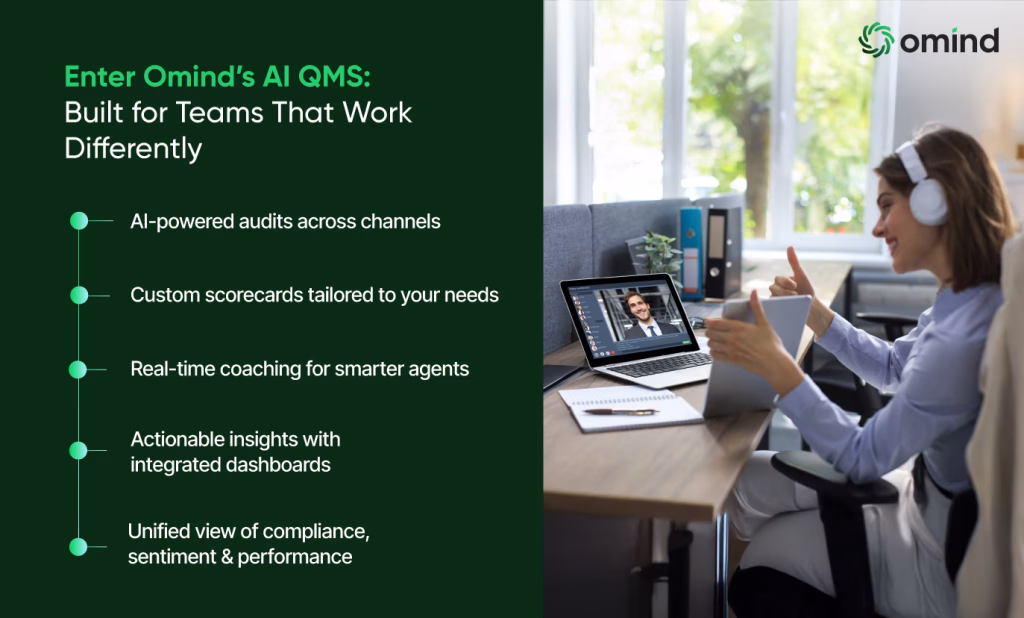 Enter Omind's AI QMS:
Built for Teams That Work Differently

AI-powered audits across channels

Custom scorecards tailored to your needs

Real-time coaching for smarter agents

Actionable insights with integrated dashboards

Unified view of compliance, sentiment & performance

omind